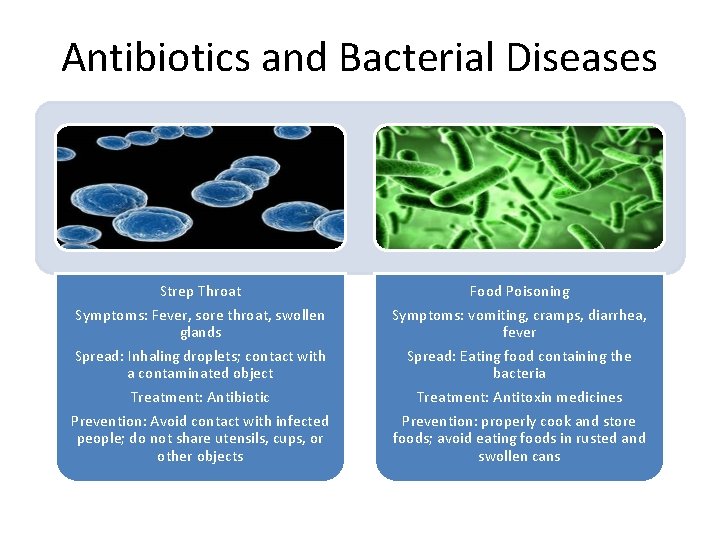 Antibiotics and Bacterial Diseases

Strep Throat

Symptoms: Fever, sore throat, swollen glands

Spread: Inhaling droplets; contact with a contaminated object

Treatment: Antibiotic

Prevention: Avoid contact with infected people; do not share utensils, cups, or other objects

Food Poisoning

Symptoms: vomiting, cramps, diarrhea, fever

Spread: Eating food containing the bacteria

Treatment: Antitoxin medicines

Prevention: properly cook and store foods; avoid eating foods in rusted and swollen cans